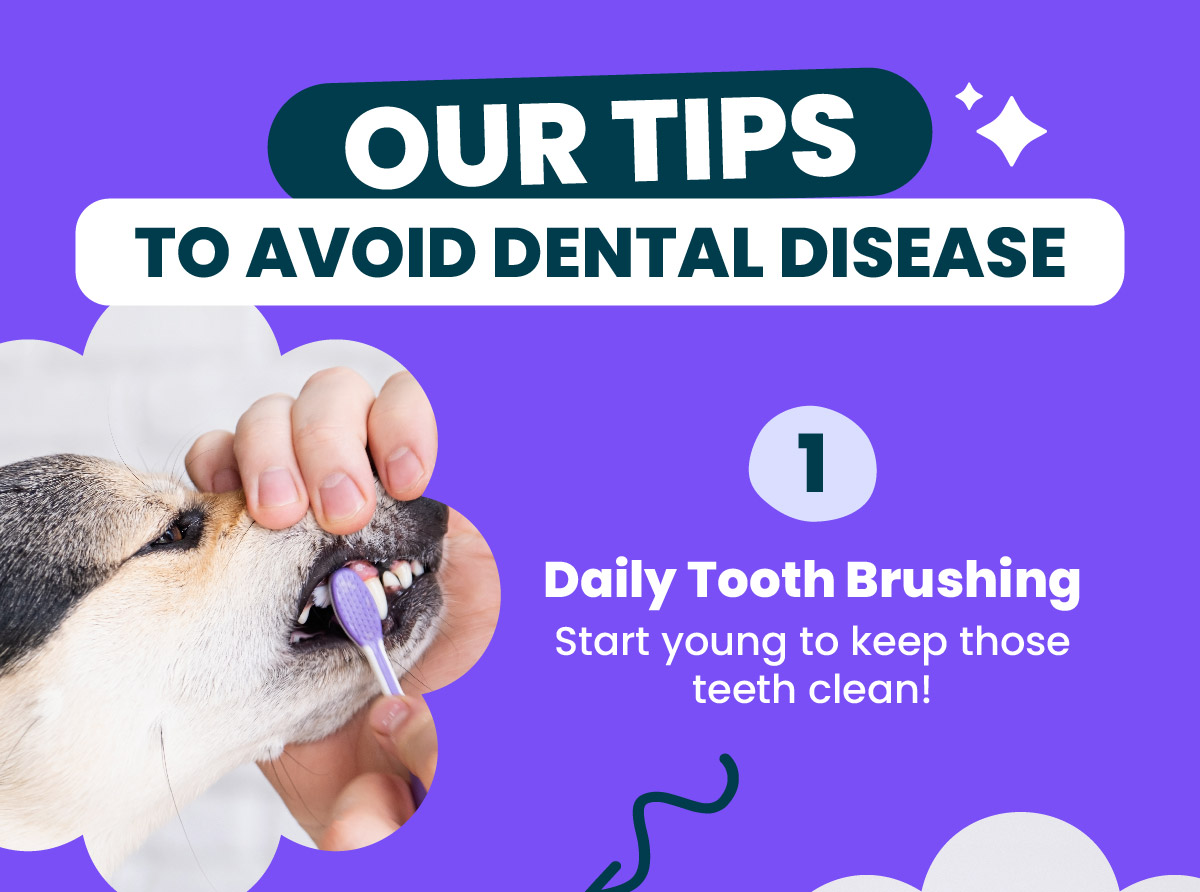 OUR TIPS
TO AVOID DENTAL DISEASE

1

Daily Tooth Brushing
Start young to keep those teeth clean!